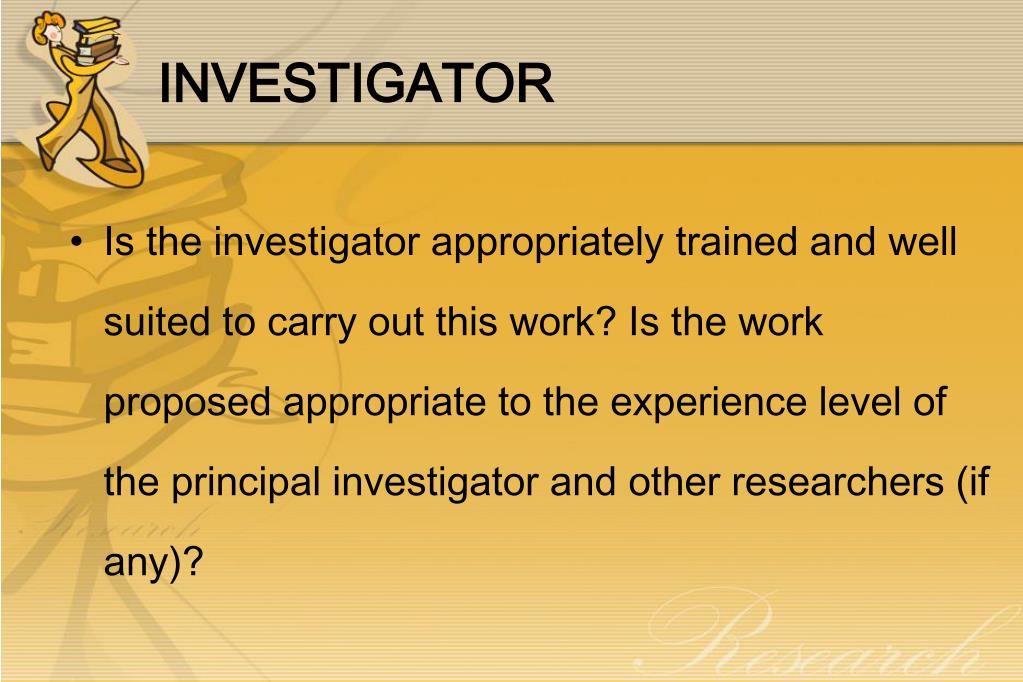 INVESTIGATOR

• Is the investigator appropriately trained and well suited to carry out this work? Is the work proposed appropriate to the experience level of the principal investigator and other researchers (if any)?

Research

Research